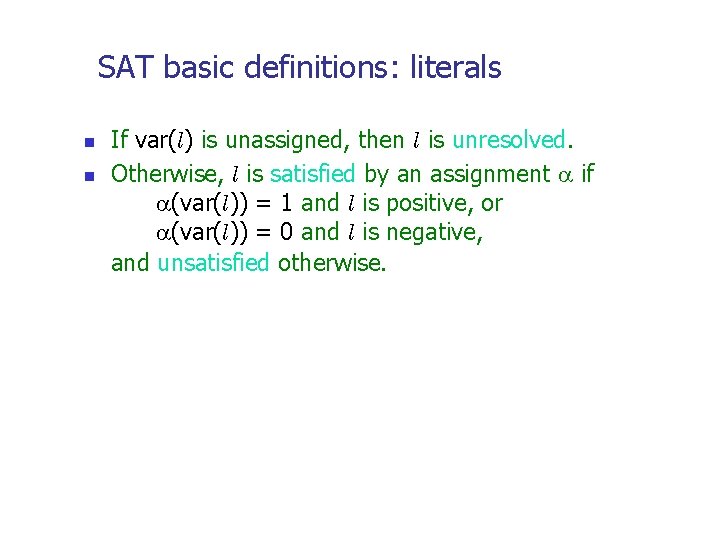 SAT basic definitions: literals

- If var($l$) is unassigned, then $l$ is unresolved.
- Otherwise, $l$ is satisfied by an assignment $\alpha$ if
$\alpha$(var($l$)) = 1 and $l$ is positive, or
$\alpha$(var($l$)) = 0 and $l$ is negative,
and unsatisfied otherwise.